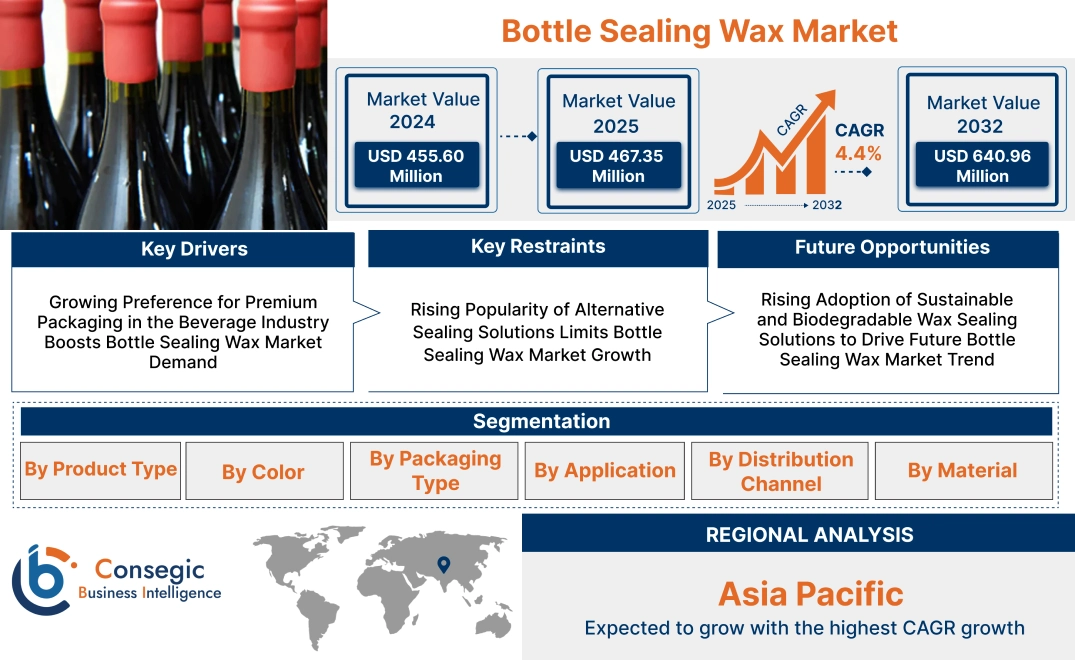 Bottle Sealing Wax Market

Market Value 2024
USD 455.60 Million

Market Value 2025
USD 467.35 Million

CAGR
CAGR 4.4%
2025 2032

Market Value 2032
USD 640.96 Million

Key Drivers
Growing Preference for Premium Packaging in the Beverage Industry Boosts Bottle Sealing Wax Market Demand

Key Restraints
Rising Popularity of Alternative Sealing Solutions Limits Bottle Sealing Wax Market Growth

Future Opportunities
Rising Adoption of Sustainable and Biodegradable Wax Sealing Solutions to Drive Future Bottle Sealing Wax Market Trend

Segmentation
By Product Type
By Color
By Packaging Type
By Application
By Distribution Channel
By Material

Consegic Business Intelligence

REGIONAL ANALYSIS
Asia Pacific
Expected to grow with the highest CAGR growth